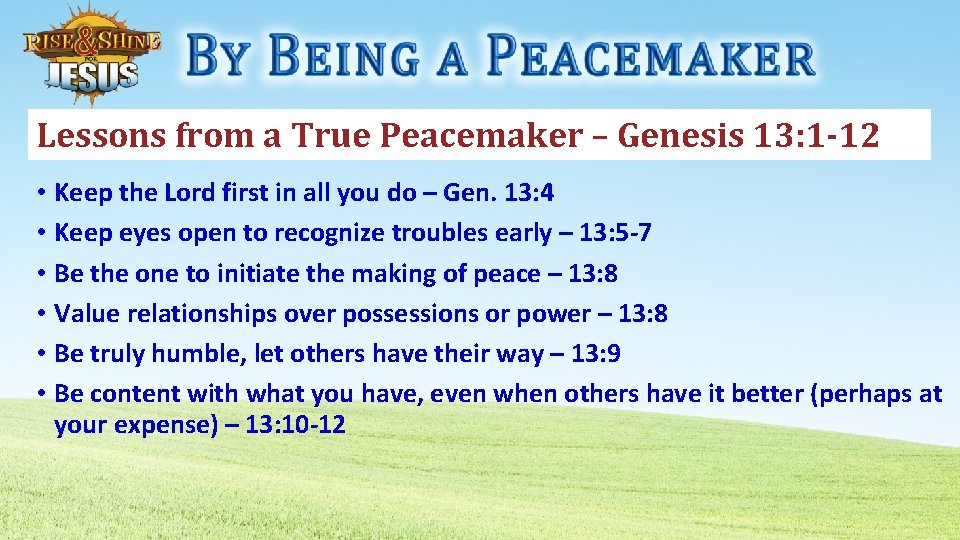 RISE & SHINE FOR JESUS

BY BEING A PEACEMAKER

Lessons from a True Peacemaker – Genesis 13:1-12

• Keep the Lord first in all you do – Gen. 13:4
• Keep eyes open to recognize troubles early – 13:5-7
• Be the one to initiate the making of peace – 13:8
• Value relationships over possessions or power – 13:8
• Be truly humble, let others have their way – 13:9
• Be content with what you have, even when others have it better (perhaps at your expense) – 13:10-12